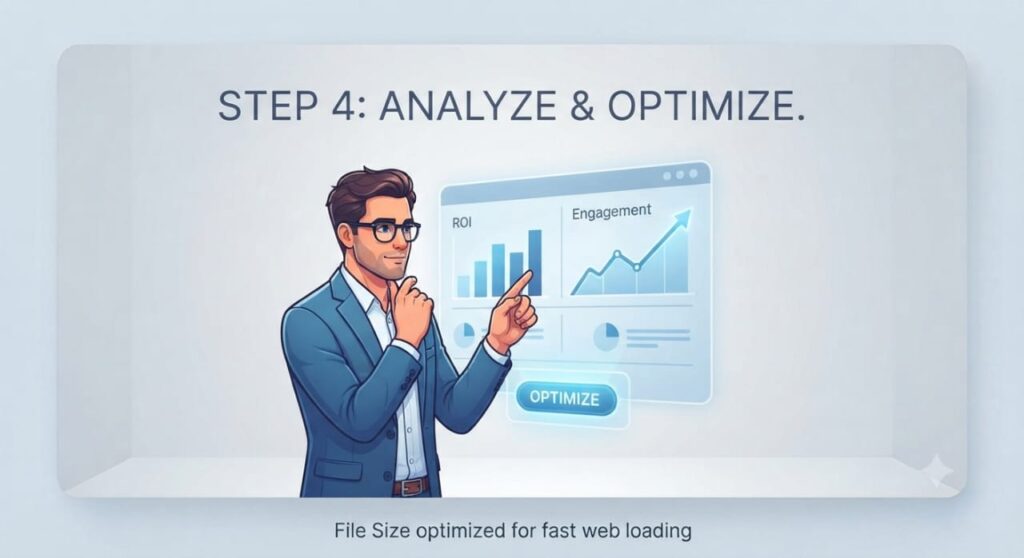 STEP 4: ANALYZE & OPTIMIZE.

ROI

Engagement

OPTIMIZE

File Size optimized for fast web loading